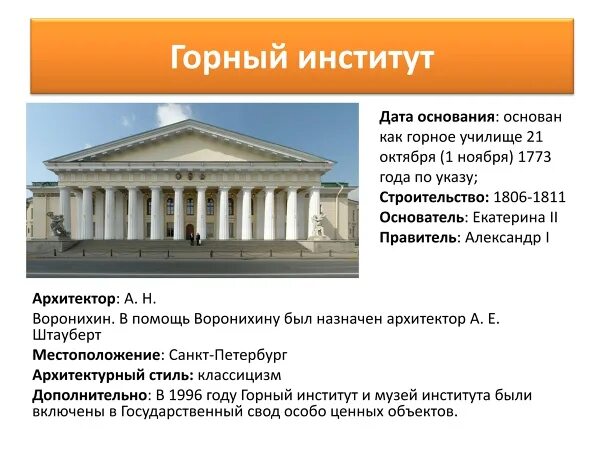 Горный институт

Дата основания: основан как горное училище 21 октября (1 ноября) 1773 года по указу;
Строительство: 1806-1811
Основатель: Екатерина II
Правитель: Александр I

Архитектор: А. Н.
Воронихин. В помощь Воронихину был назначен архитектор А. Е. Штауберт
Местоположение: Санкт-Петербург
Архитектурный стиль: классицизм
Дополнительно: В 1996 году Горный институт и музей института были включены в Государственный свод особо ценных объектов.